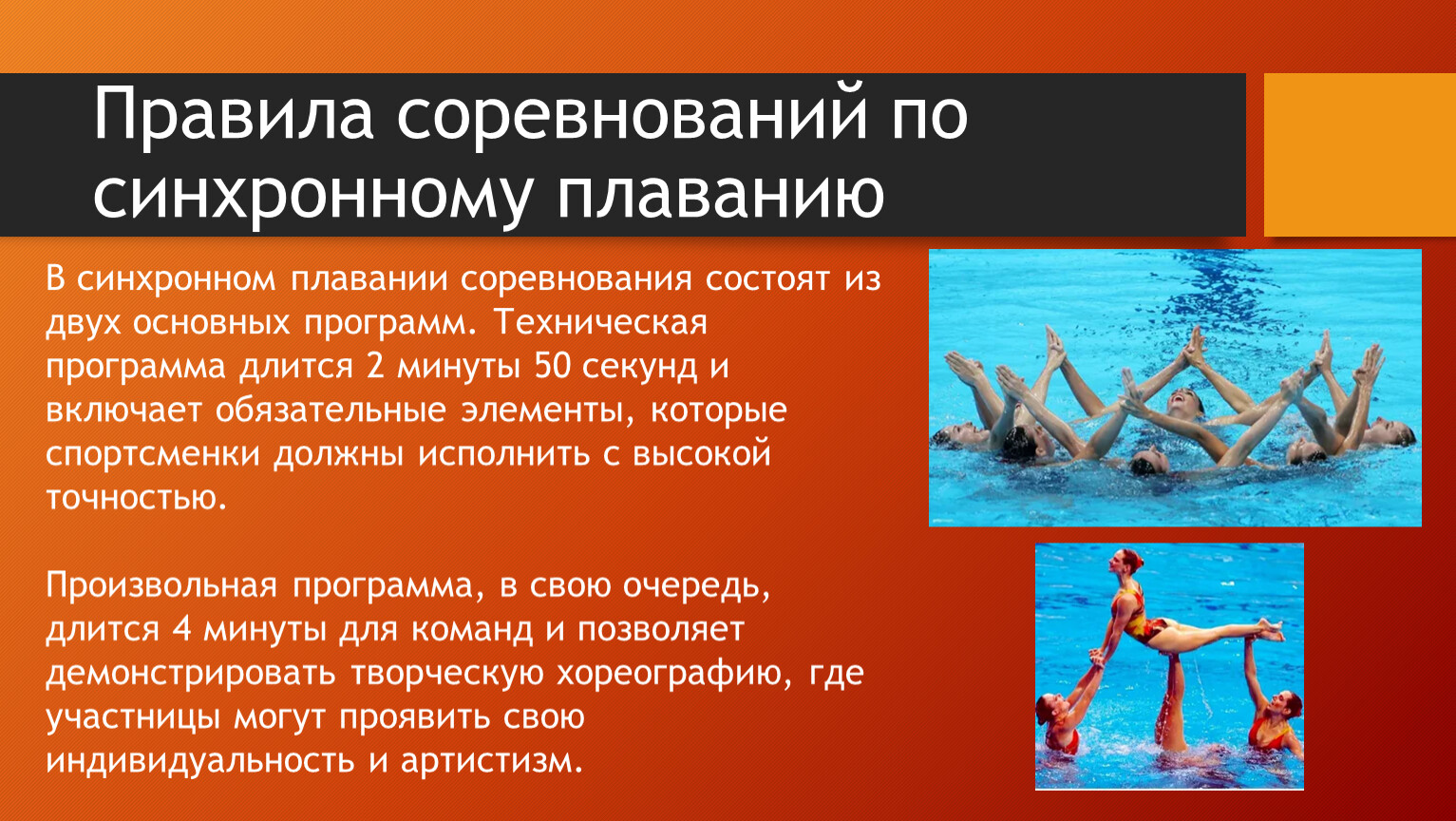 Правила соревнований по синхронному плаванию

В синхронном плавании соревнования состоят из двух основных программ. Техническая программа длится 2 минуты 50 секунд и включает обязательные элементы, которые спортсменки должны исполнить с высокой точностью.

Произвольная программа, в свою очередь, длится 4 минуты для команд и позволяет демонстрировать творческую хореографию, где участницы могут проявить свою индивидуальность и артистизм.